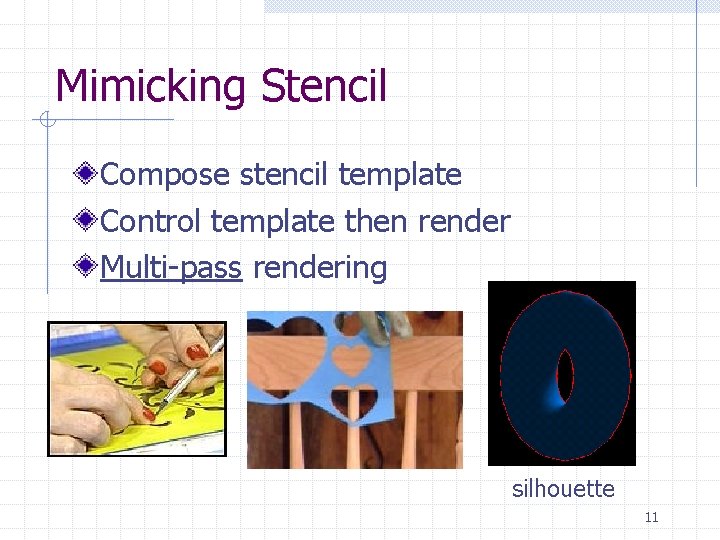 Mimicking Stencil

Compose stencil template
Control template then render
Multi-pass rendering

silhouette

11